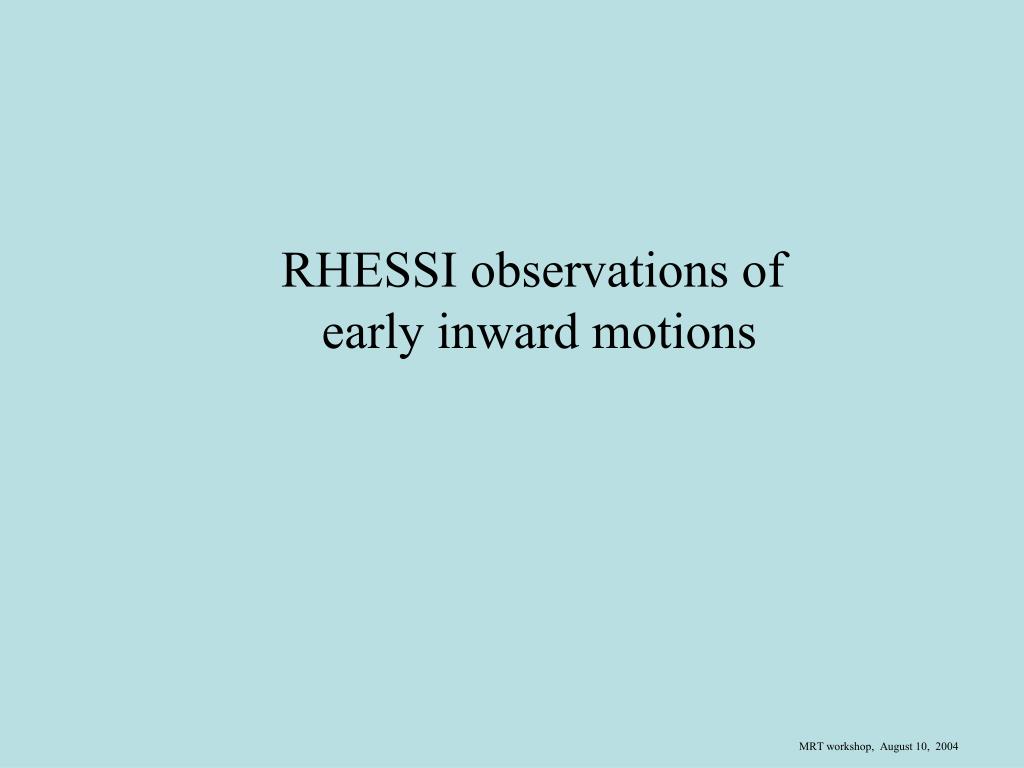 RHESSI observations of early inward motions

MRT workshop, August 10, 2004